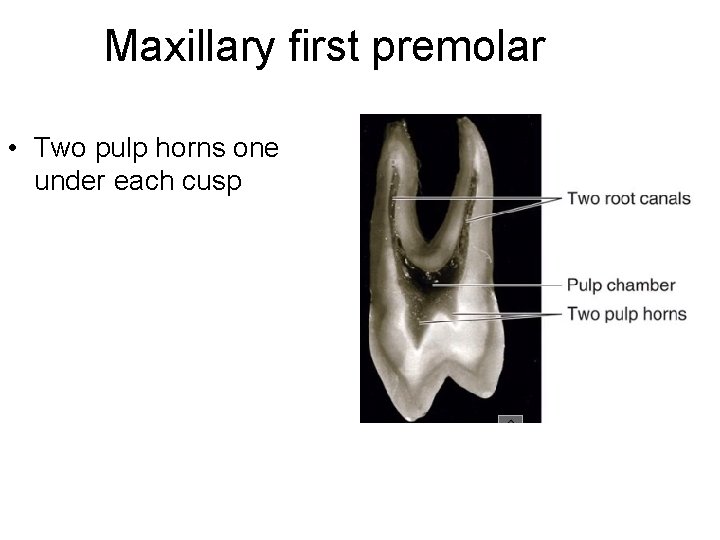 Maxillary first premolar

• Two pulp horns one under each cusp

Two root canals

Pulp chamber

Two pulp horns